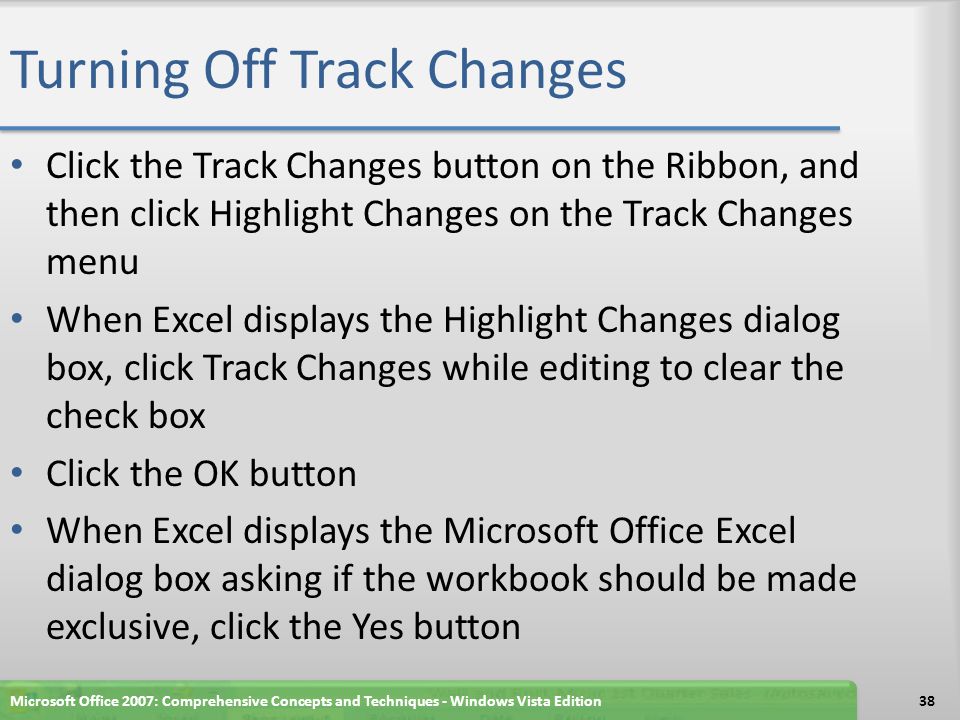 Turning Off Track Changes

• Click the Track Changes button on the Ribbon, and then click Highlight Changes on the Track Changes menu

• When Excel displays the Highlight Changes dialog box, click Track Changes while editing to clear the check box

• Click the OK button

• When Excel displays the Microsoft Office Excel dialog box asking if the workbook should be made exclusive, click the Yes button

Microsoft Office 2007: Comprehensive Concepts and Techniques - Windows Vista Edition

38